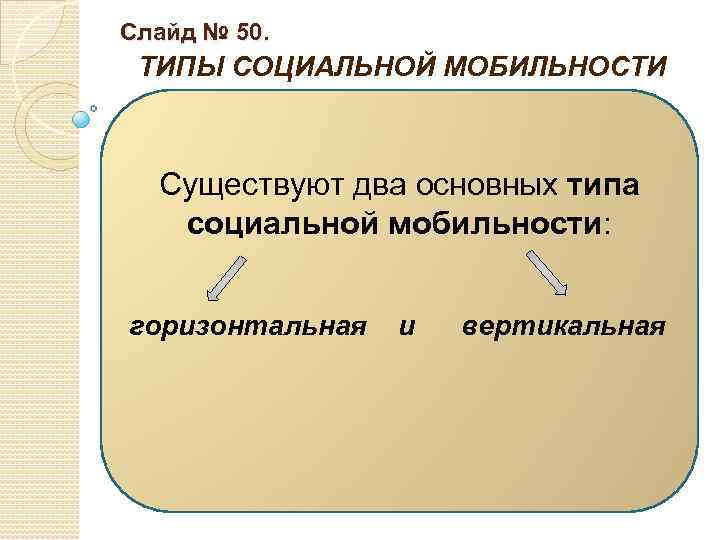 Слайд № 50.
ТИПЫ СОЦИАЛЬНОЙ МОБИЛЬНОСТИ

Существуют два основных типа социальной мобильности:

горизонтальная и вертикальная